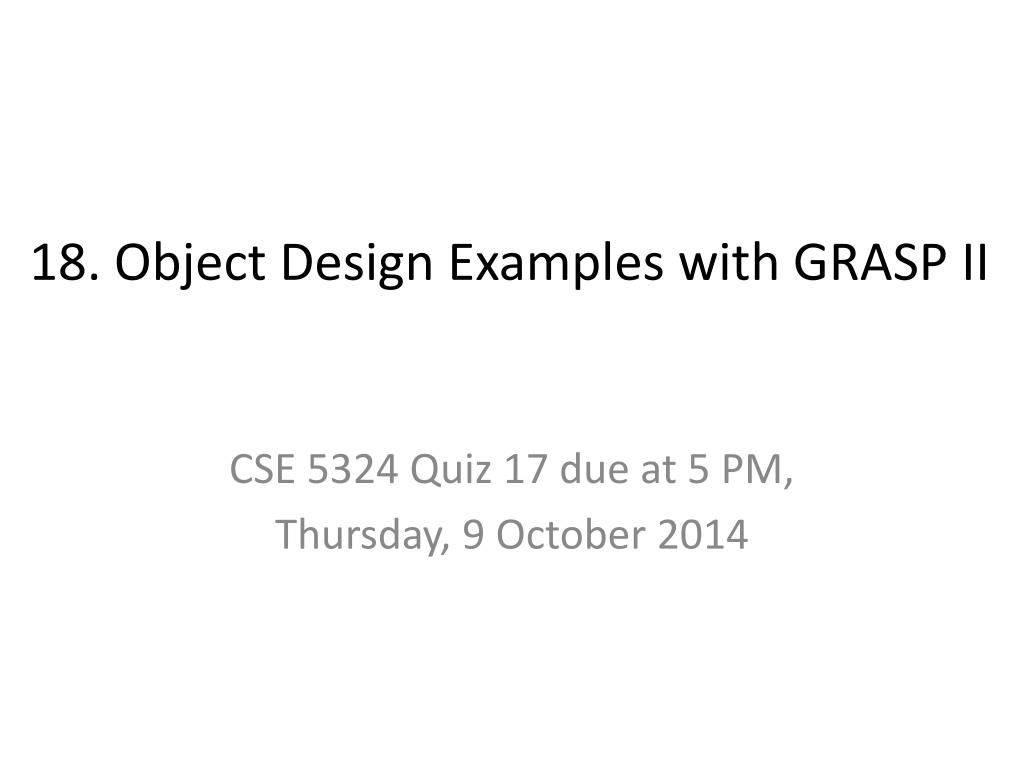 18. Object Design Examples with GRASP II

CSE 5324 Quiz 17 due at 5 PM,
Thursday, 9 October 2014